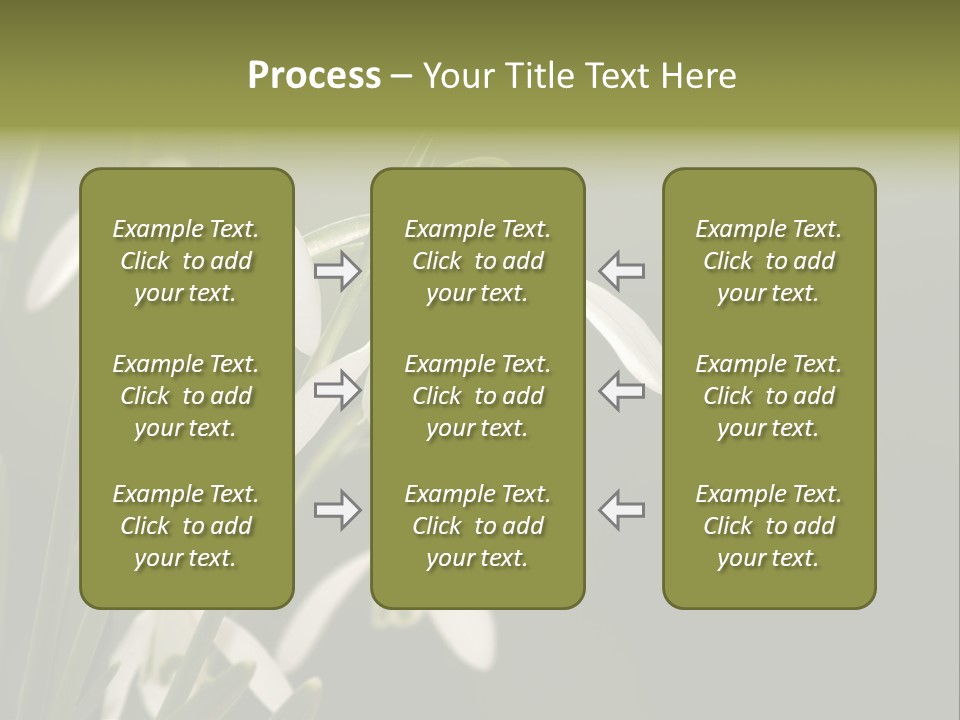 Process – Your Title Text Here

Example Text. Click to add your text.

Example Text. Click to add your text.

Example Text. Click to add your text.

Example Text. Click to add your text.

Example Text. Click to add your text.

Example Text. Click to add your text.

Example Text. Click to add your text.

Example Text. Click to add your text.

Example Text. Click to add your text.